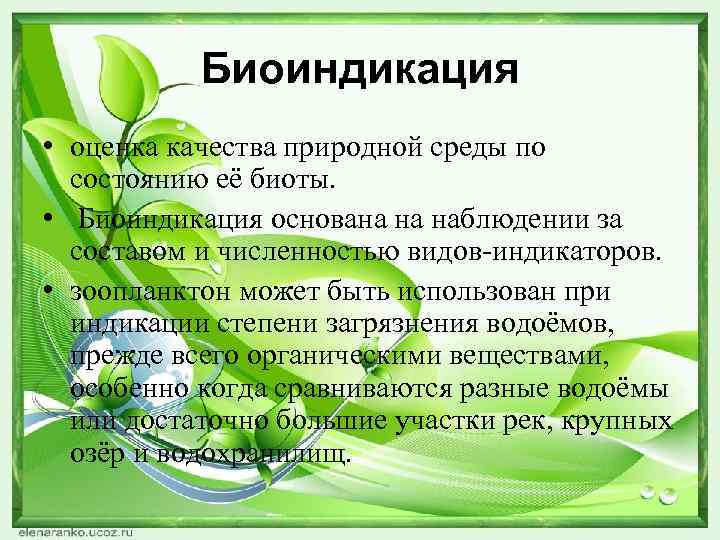 Биоиндикация

• оценка качества природной среды по состоянию её биоты.

• Биоиндикация основана на наблюдении за составом и численностью видов-индикаторов.

• зоопланктон может быть использован при индикации степени загрязнения водоёмов, прежде всего органическими веществами, особенно когда сравниваются разные водоёмы или достаточно большие участки рек, крупных озёр и водохранилищ.

elenaranko.ucoz.ru